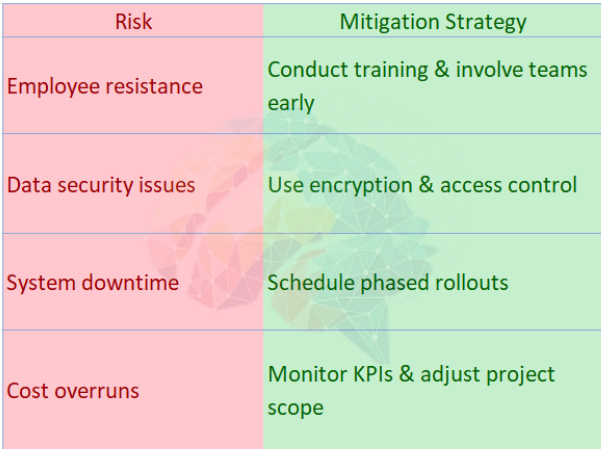 | Risk | Mitigation Strategy |
|---|---|
| Employee resistance | Conduct training & involve teams early |
| Data security issues | Use encryption & access control |
| System downtime | Schedule phased rollouts |
| Cost overruns | Monitor KPIs & adjust project scope |